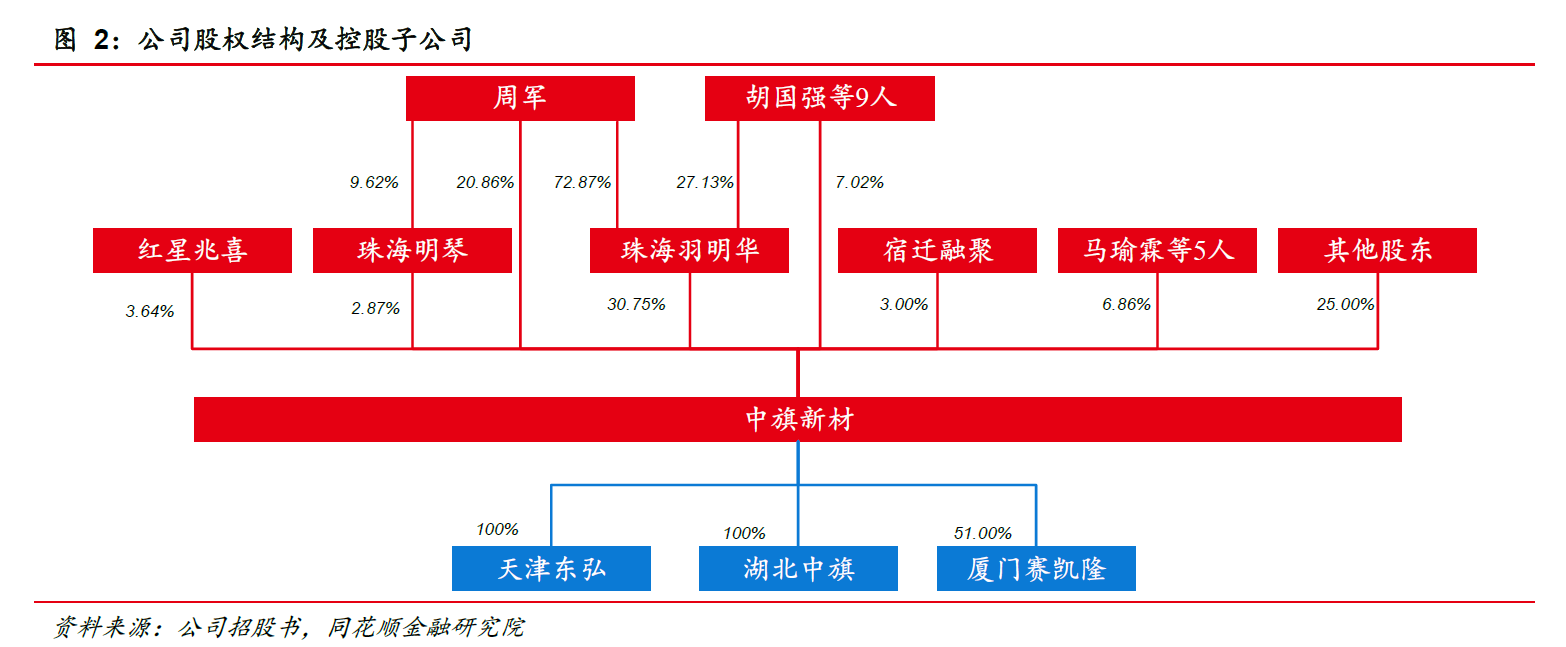 图 2：公司股权结构及控股子公司

周军

胡国强等9人

9.62%

20.86%

72.87%

27.13%

7.02%

红星兆喜

珠海明琴

珠海羽明华

宿迁融聚

马瑜霖等5人

其他股东

3.64%

2.87%

30.75%

3.00%

6.86%

25.00%

中旗新材

100%

100%

51.00%

天津东弘

湖北中旗

厦门赛凯隆

资料来源：公司招股书，同花顺金融研究院